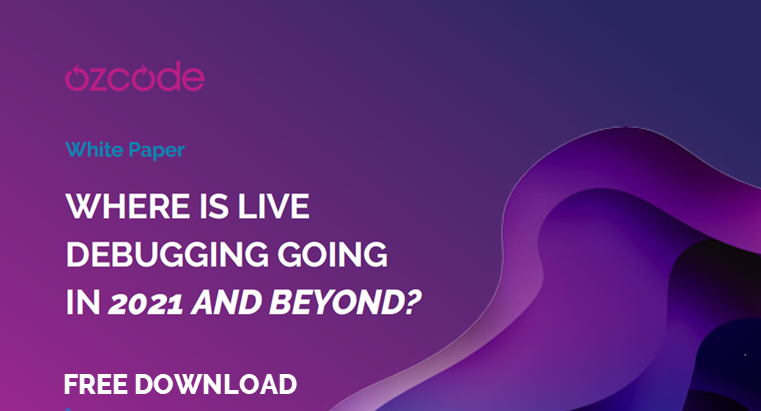 ozcode

White Paper

WHERE IS LIVE DEBUGGING GOING IN 2021 AND BEYOND?

FREE DOWNLOAD